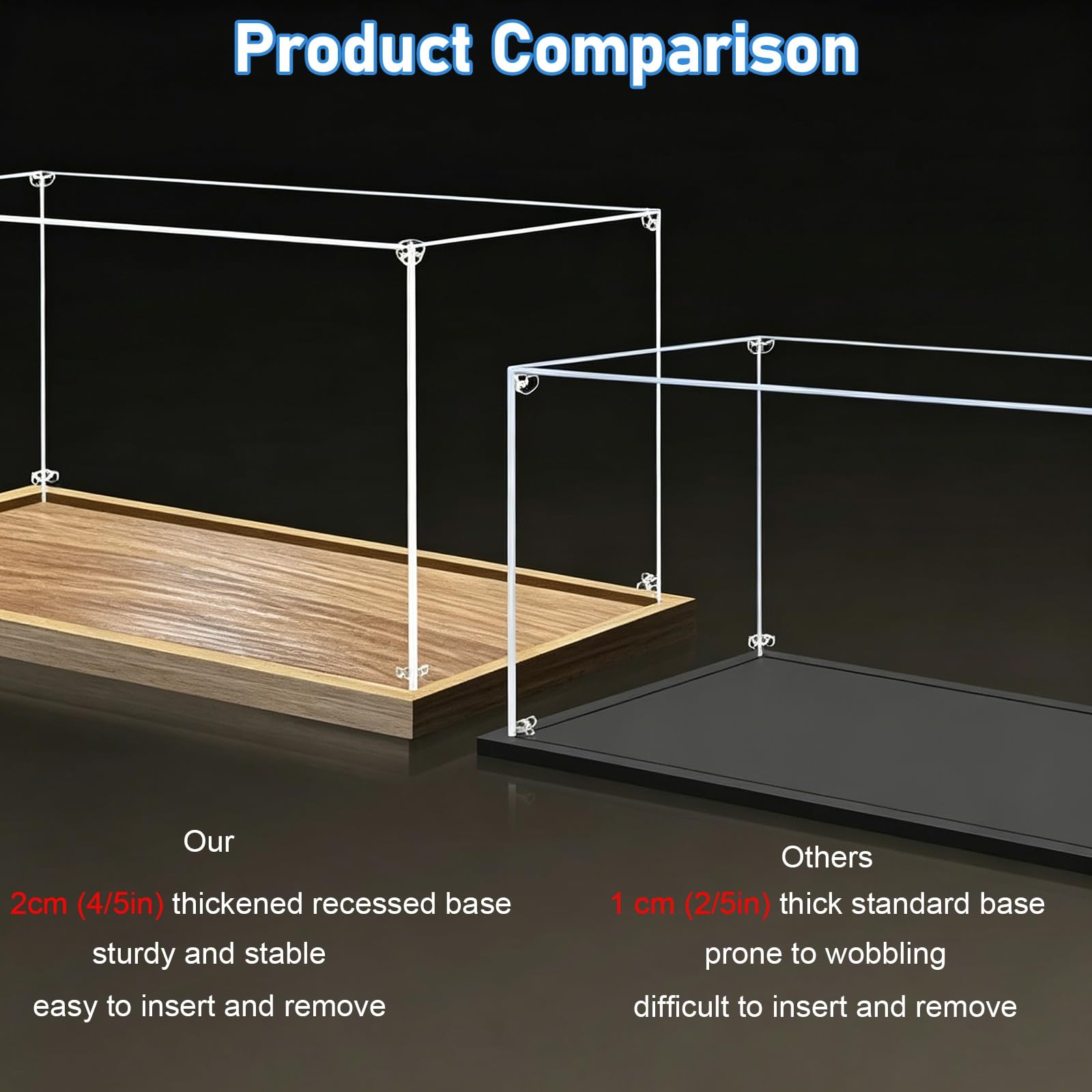 Product Comparison

Our
2cm (4/5in) thickened recessed base
sturdy and stable
easy to insert and remove

Others
1 cm (2/5in) thick standard base
prone to wobbling
difficult to insert and remove